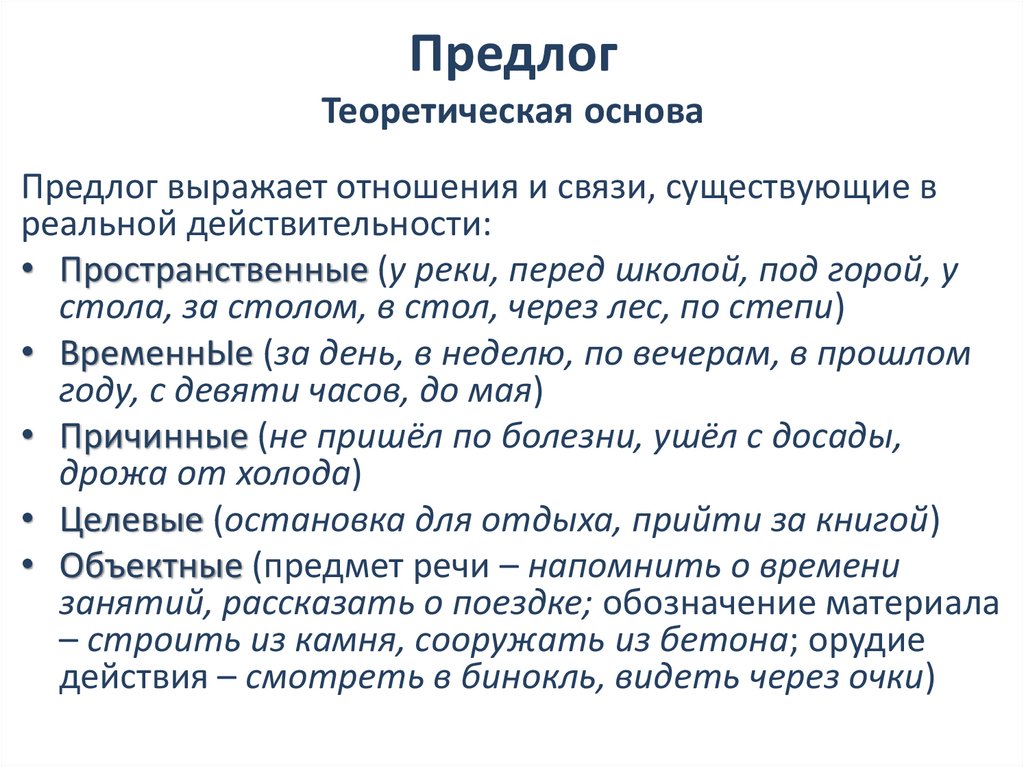 Предлог
Теоретическая основа

Предлог выражает отношения и связи, существующие в реальной действительности:

• Пространственные (у реки, перед школой, под горой, у стола, за столом, в стол, через лес, по степи)
• ВременнЫе (за день, в неделю, по вечерам, в прошлом году, с девяти часов, до мая)
• Причинные (не пришёл по болезни, ушёл с досады, дрожа от холода)
• Целевые (остановка для отдыха, прийти за книгой)
• Объектные (предмет речи – напомнить о времени занятий, рассказать о поездке; обозначение материала – строить из камня, сооружать из бетона; орудие действия – смотреть в бинокль, видеть через очки)